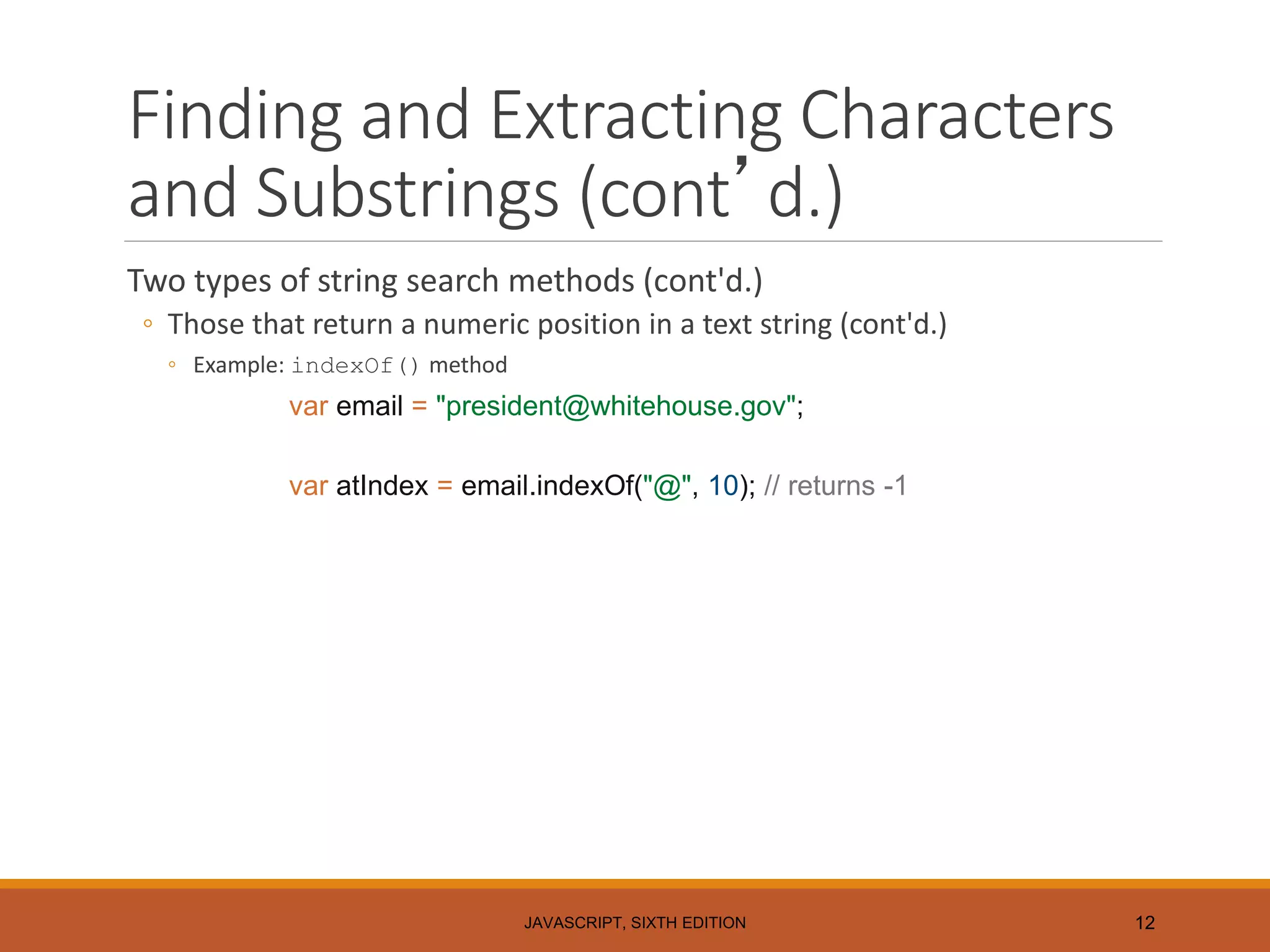 Finding and Extracting Characters and Substrings (cont’d.)

Two types of string search methods (cont'd.)

◦ Those that return a numeric position in a text string (cont'd.)

◦ Example: indexOf() method

var email = "president@whitehouse.gov";

var atIndex = email.indexOf("@", 10); // returns -1

JAVASCRIPT, SIXTH EDITION

12